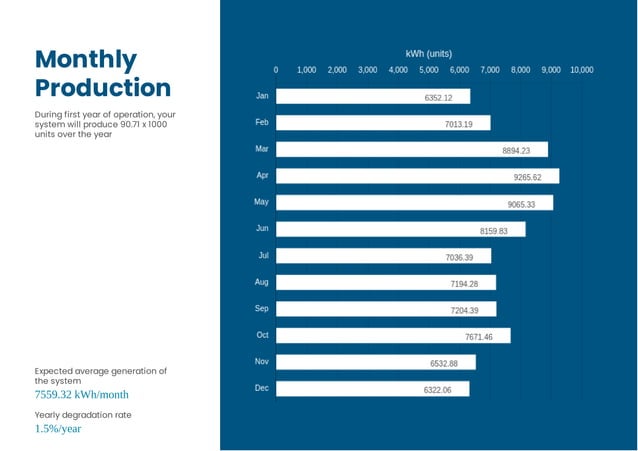 Monthly Production

During first year of operation, your system will produce 90.71 x 1000 units over the year

Expected average generation of the system
7559.32 kWh/month

Yearly degradation rate
1.5%/year

kWh (units)

0 1,000 2,000 3,000 4,000 5,000 6,000 7,000 8,000 9,000 10,000

Jan 6352.12
Feb 7013.19
Mar 8894.23
Apr 9265.62
May 9065.33
Jun 8159.83
Jul 7036.39
Aug 7194.28
Sep 7204.39
Oct 7671.46
Nov 6532.88
Dec 6322.06